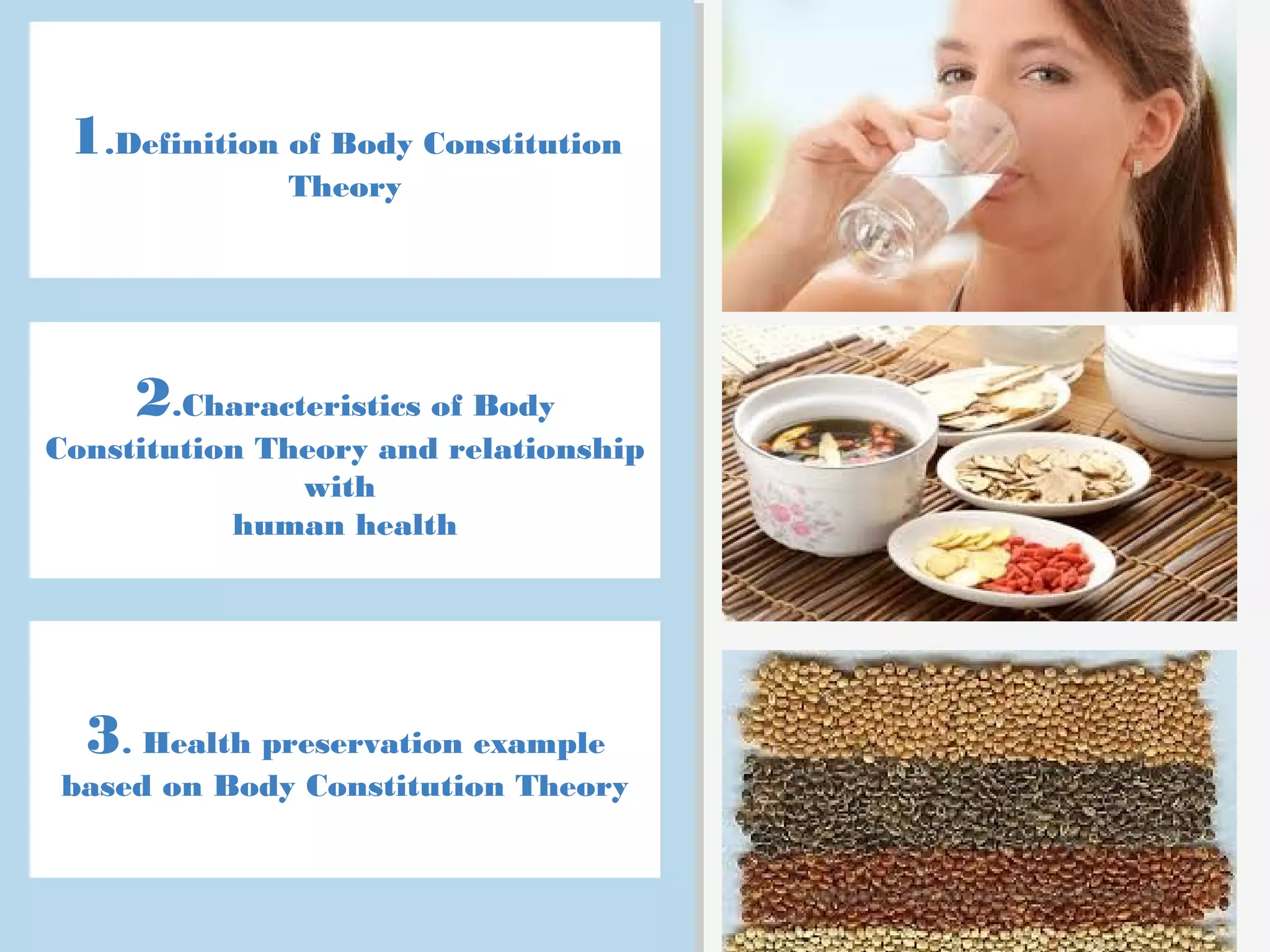 1.Definition of Body Constitution Theory

2.Characteristics of Body Constitution Theory and relationship with human health

3. Health preservation example based on Body Constitution Theory